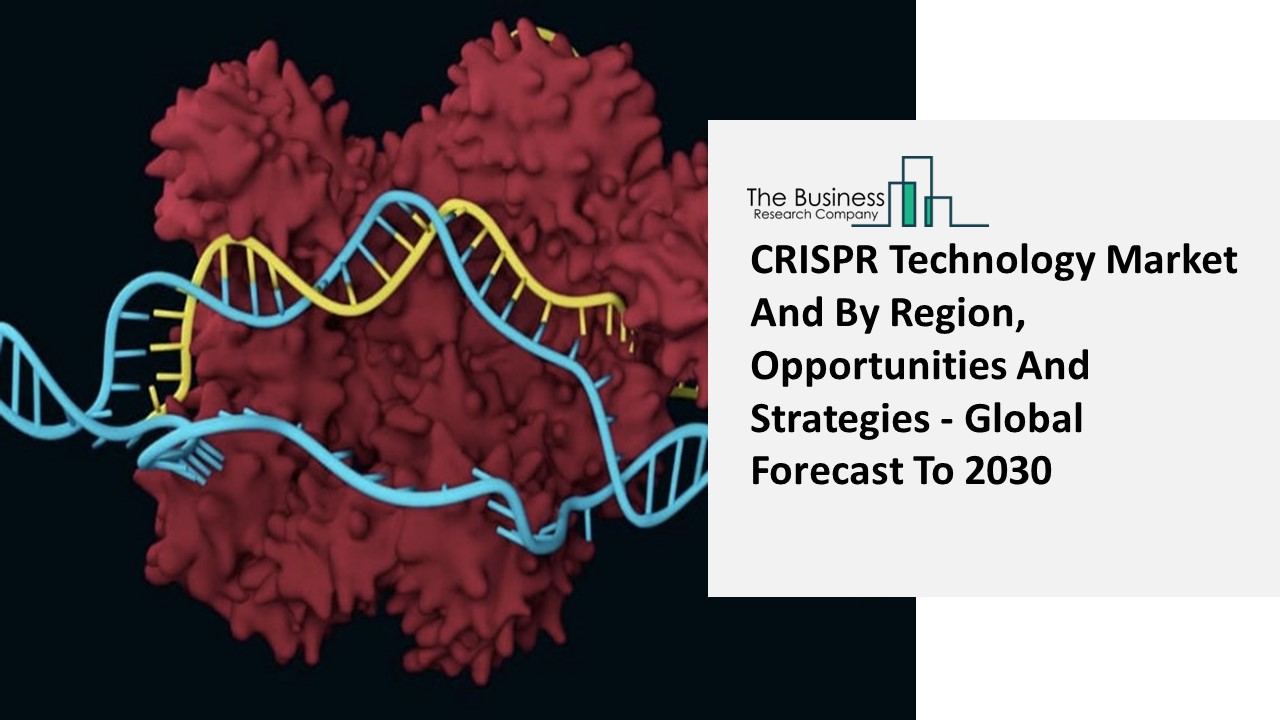 The Business
Research Company

CRISPR Technology Market And By Region, Opportunities And Strategies - Global Forecast To 2030